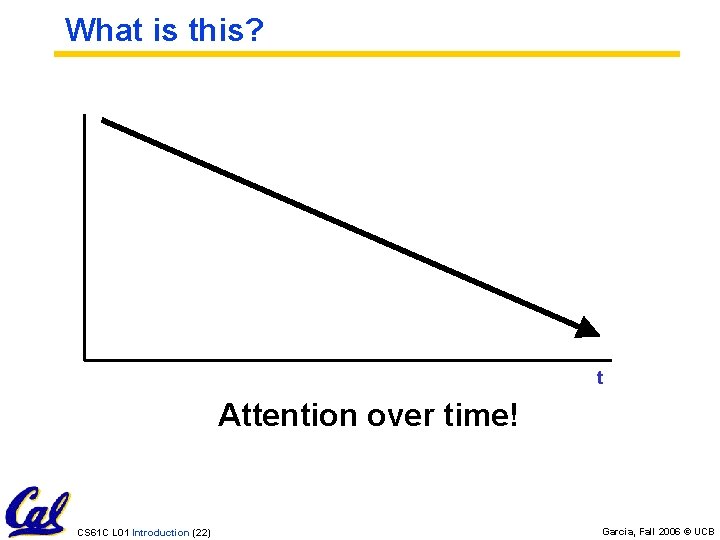 What is this?

t

Attention over time!

Cal

CS61C L01 Introduction (22)

Garcia, Fall 2006 © UCB